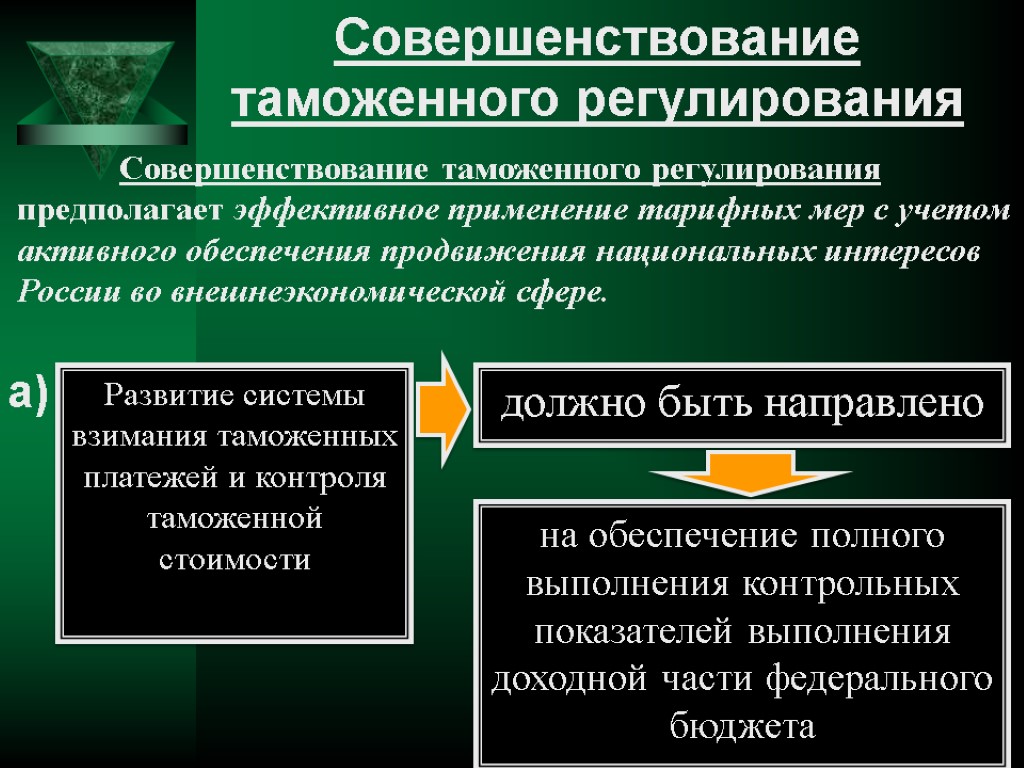 Совершенствование таможенного регулирования

Совершенствование таможенного регулирования предполагает эффективное применение тарифных мер с учетом активного обеспечения продвижения национальных интересов России во внешнеэкономической сфере.

а)

Развитие системы взимания таможенных платежей и контроля таможенной стоимости

должно быть направлено

на обеспечение полного выполнения контрольных показателей выполнения доходной части федерального бюджета